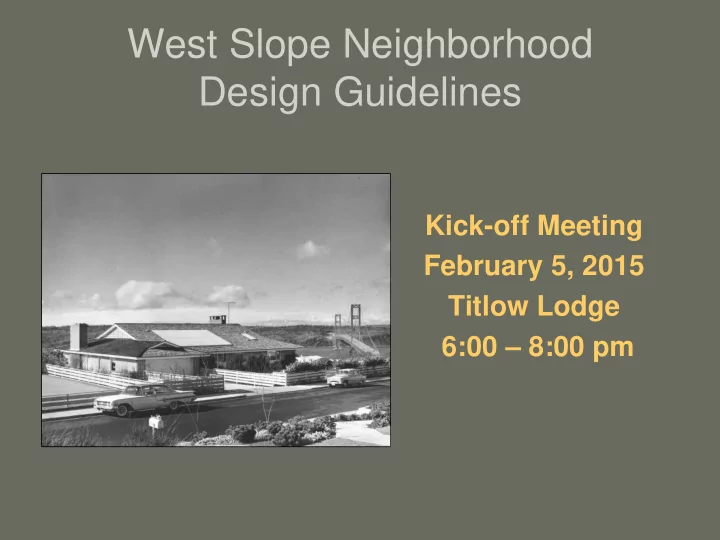 West Slope Neighborhood Design Guidelines

Kick-off Meeting
February 5, 2015
Titlow Lodge
6:00 – 8:00 pm